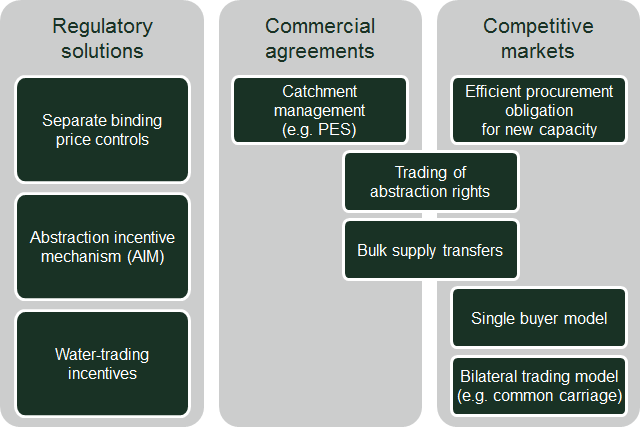 Regulatory solutions

Separate binding price controls

Abstraction incentive mechanism (AIM)

Water-trading incentives

Commercial agreements

Catchment management (e.g. PES)

Trading of abstraction rights

Bulk supply transfers

Competitive markets

Efficient procurement obligation for new capacity

Single buyer model

Bilateral trading model (e.g. common carriage)